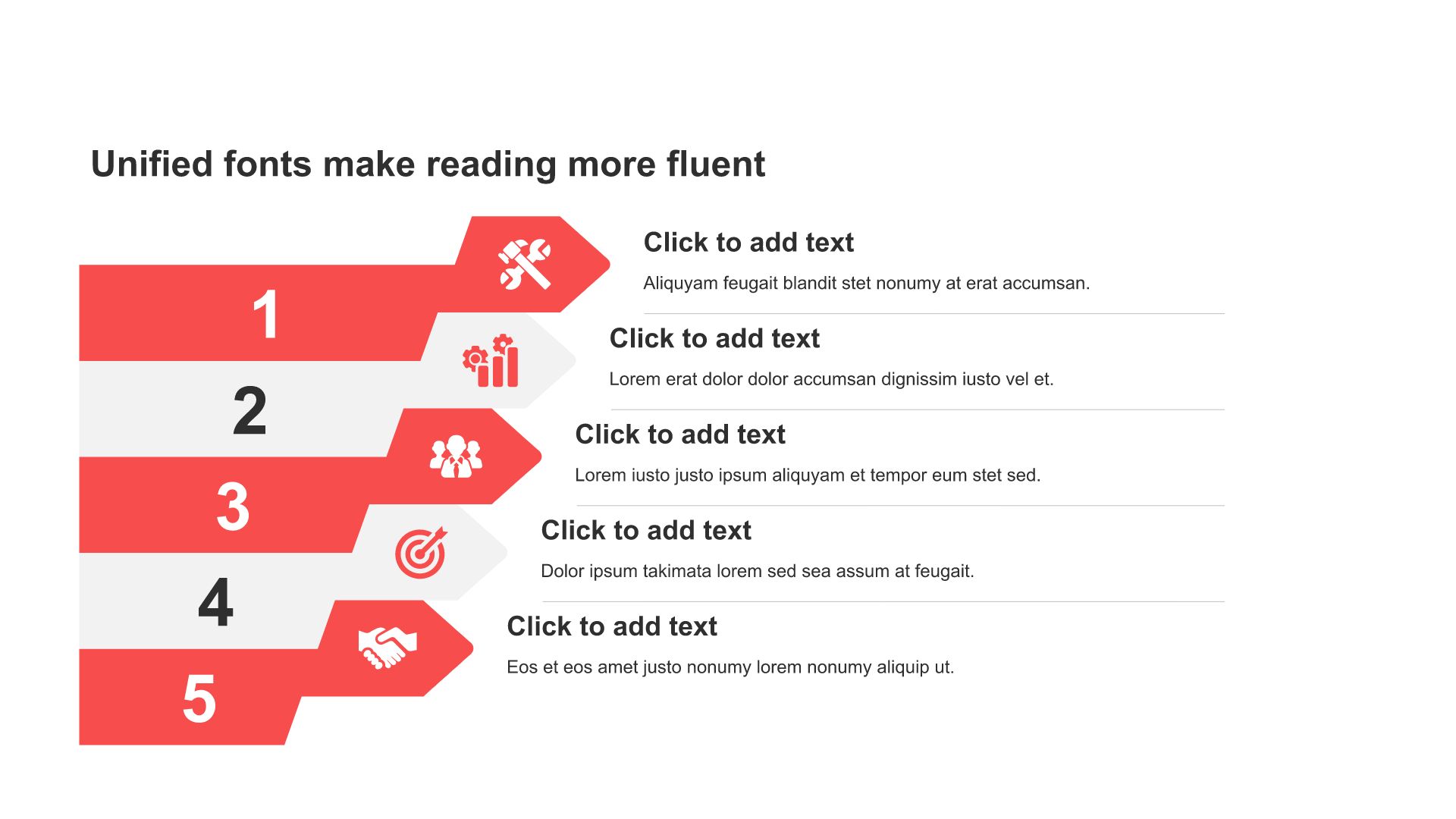 Unified fonts make reading more fluent

1

Click to add text

Aliquyam feugait blandit stet nonumy at erat accumsan.

2

Click to add text

Lorem erat dolor dolor accumsan dignissim iusto vel et.

3

Click to add text

Lorem iusto justo ipsum aliquyam et tempor eum stet sed.

4

Click to add text

Dolor ipsum takimata lorem sed sea assum at feugait.

5

Click to add text

Eos et eos amet justo nonumy lorem nonumy aliquip ut.